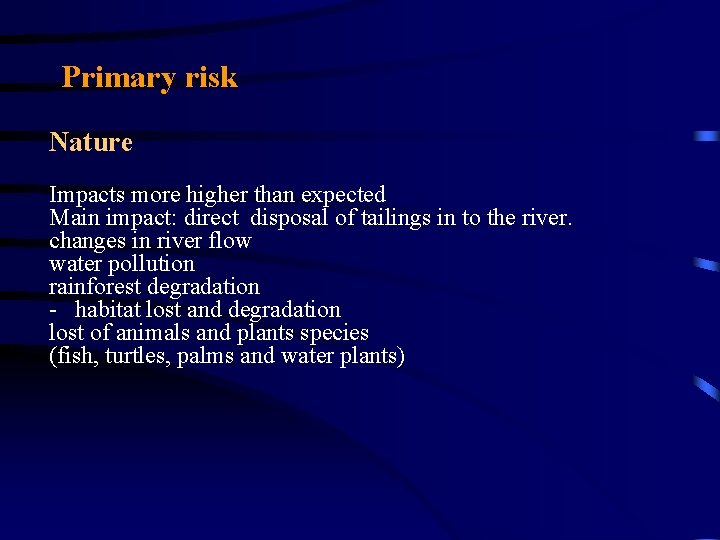 Primary risk

Nature

Impacts more higher than expected
Main impact: direct disposal of tailings in to the river.
changes in river flow
water pollution
rainforest degradation
- habitat lost and degradation
lost of animals and plants species
(fish, turtles, palms and water plants)